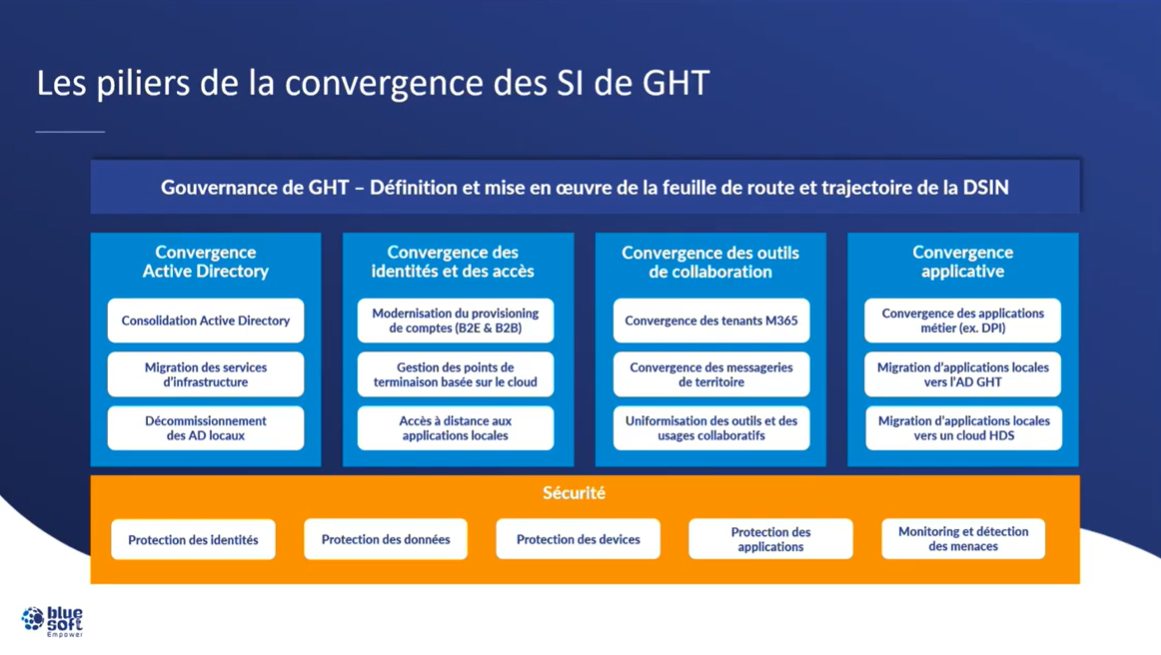 Les piliers de la convergence des SI de GHT

Gouvernance de GHT – Définition et mise en œuvre de la feuille de route et trajectoire de la DSIN

Convergence Active Directory

Consolidation Active Directory

Migration des services d'infrastructure

Décommissionnement des AD locaux

Convergence des identités et des accès

Modernisation du provisioning de comptes (B2E & B2B)

Gestion des points de terminaison basée sur le cloud

Accès à distance aux applications locales

Convergence des outils de collaboration

Convergence des tenants M365

Convergence des messageries de territoire

Uniformisation des outils et des usages collaboratifs

Convergence applicative

Convergence des applications métier (ex. DPI)

Migration d'applications locales vers l'AD GHT

Migration d'applications locales vers un cloud HDS

Sécurité

Protection des identités

Protection des données

Protection des devices

Protection des applications

Monitoring et détection des menaces

blue soft Empower